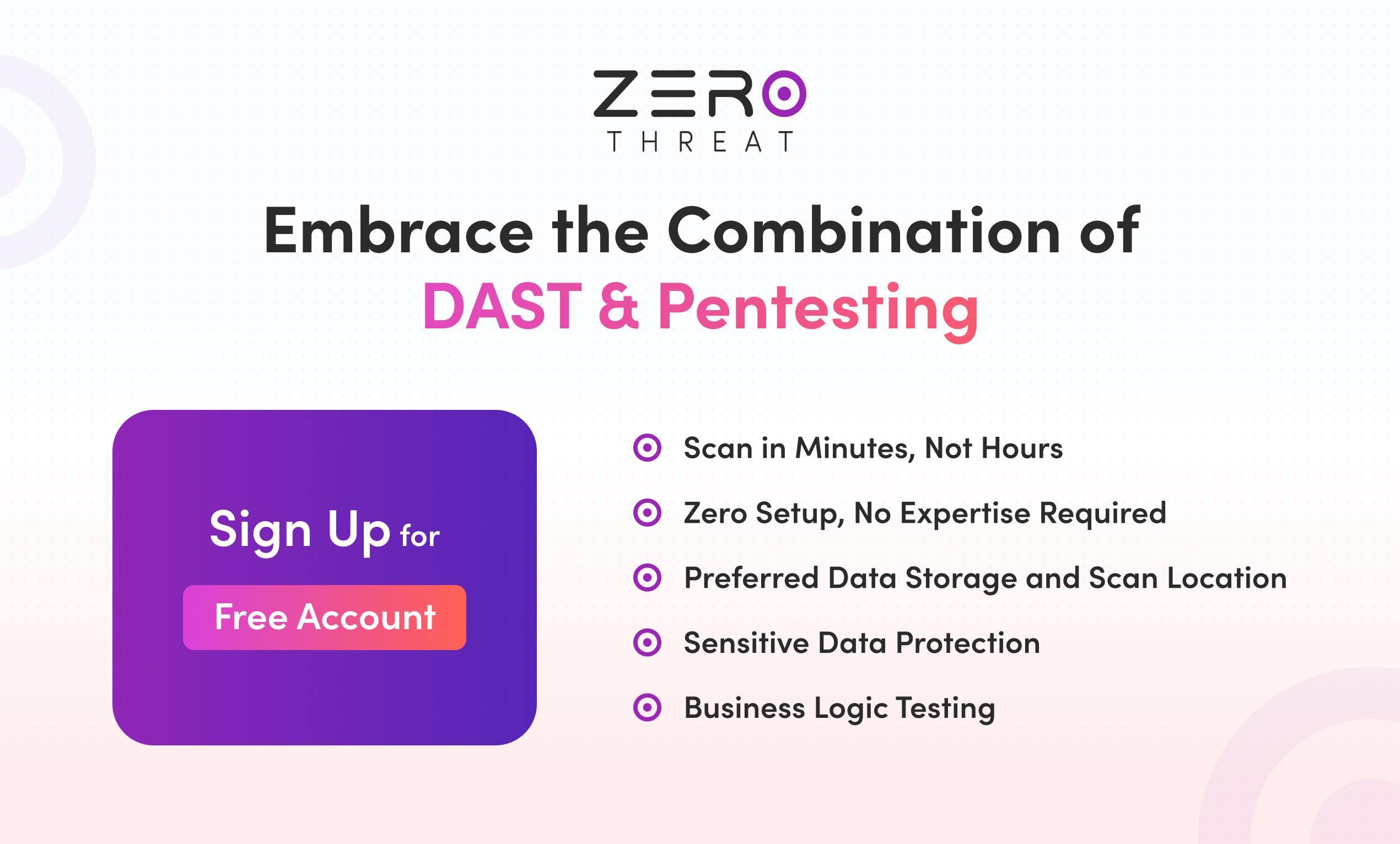 ZERO
THREAT

Embrace the Combination of DAST & Pentesting

Sign Up for
Free Account

Scan in Minutes, Not Hours
Zero Setup, No Expertise Required
Preferred Data Storage and Scan Location
Sensitive Data Protection
Business Logic Testing